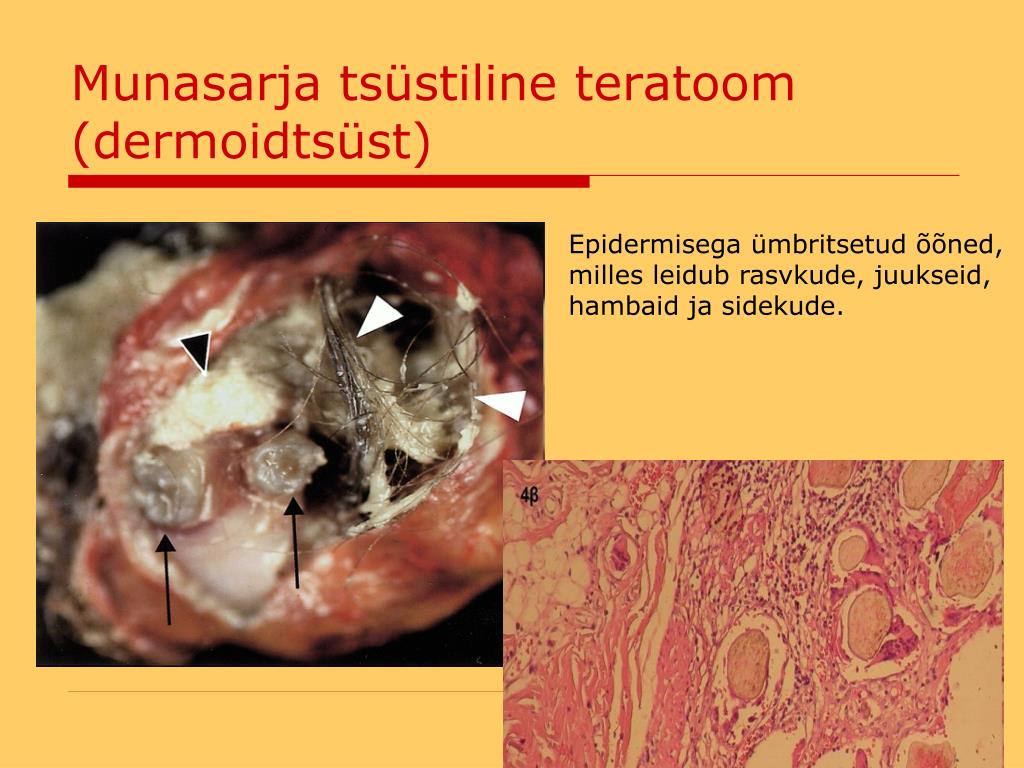 Munasarja tsüstiline teratoom (dermoidtsüst)

Epidermisega ümbritsetud õõned, milles leidub rasvkude, juukseid, hambaid ja sidekude.

4β